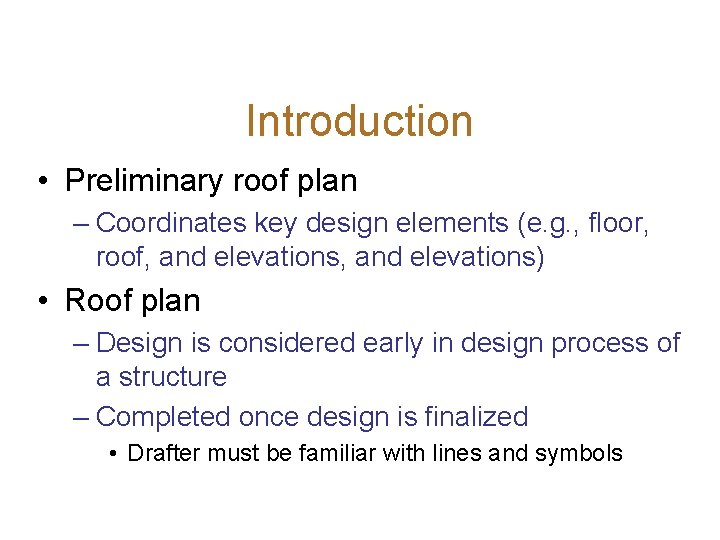 Introduction

• Preliminary roof plan
– Coordinates key design elements (e.g., floor, roof, and elevations, and elevations)

• Roof plan
– Design is considered early in design process of a structure
– Completed once design is finalized
• Drafter must be familiar with lines and symbols